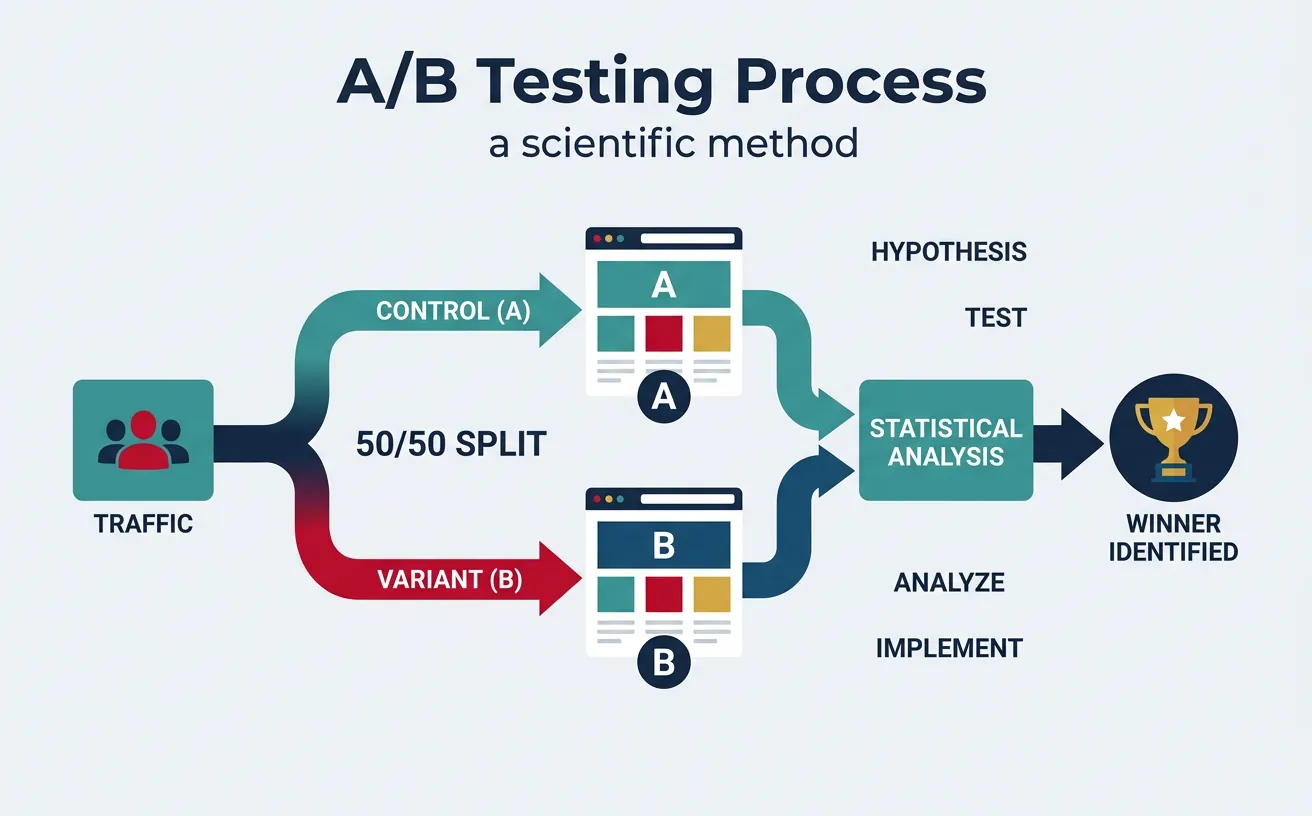 A/B Testing Process
a scientific method

TRAFFIC

CONTROL (A)

50/50 SPLIT

VARIANT (B)

A

A

B

B

HYPOTHESIS

TEST

STATISTICAL ANALYSIS

ANALYZE

IMPLEMENT

WINNER IDENTIFIED